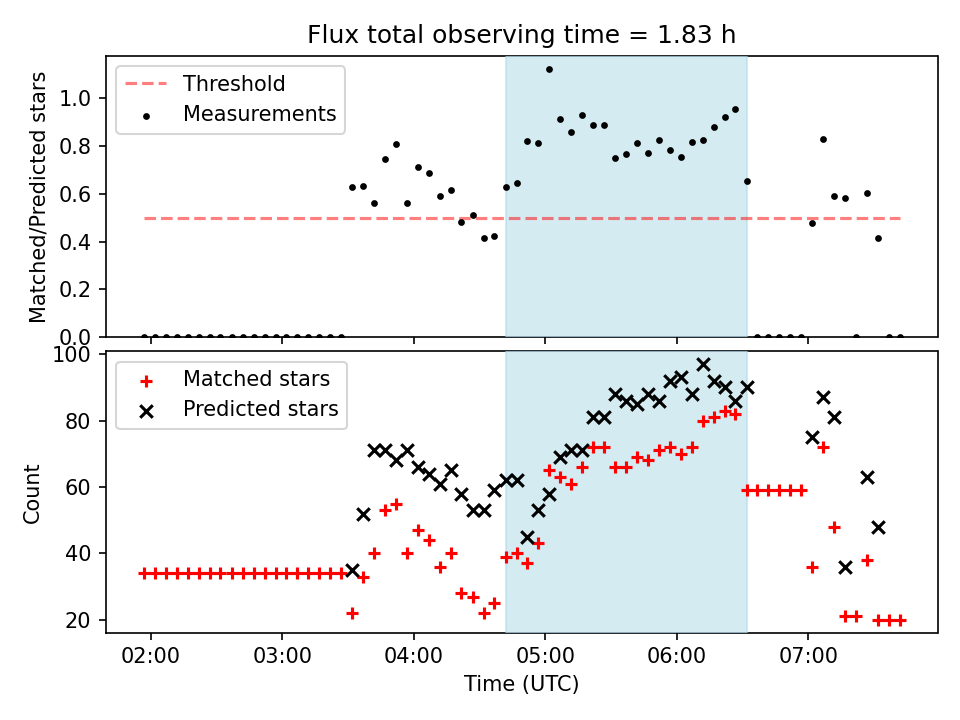 Flux total observing time = 1.83 h

Threshold
Measurements

Matched/Predicted stars

1.0
0.8
0.6
0.4
0.2
0.0

Matched stars
Predicted stars

Count

100
80
60
40
20

02:00
03:00
04:00
05:00
06:00
07:00

Time (UTC)